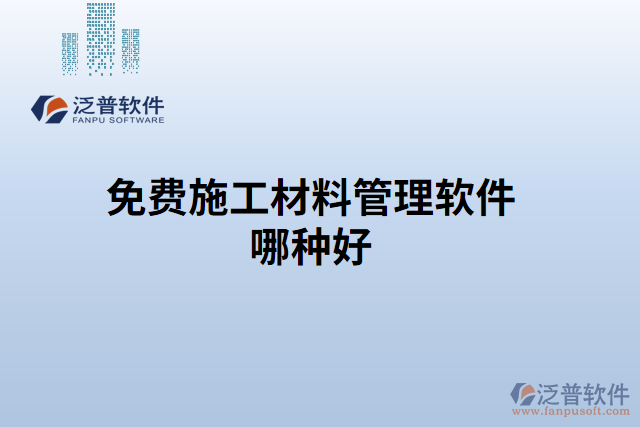 泛普软件
FANPU SOFTWARE

免费施工材料管理软件哪种好

泛普软件
www.fanpusoft.com